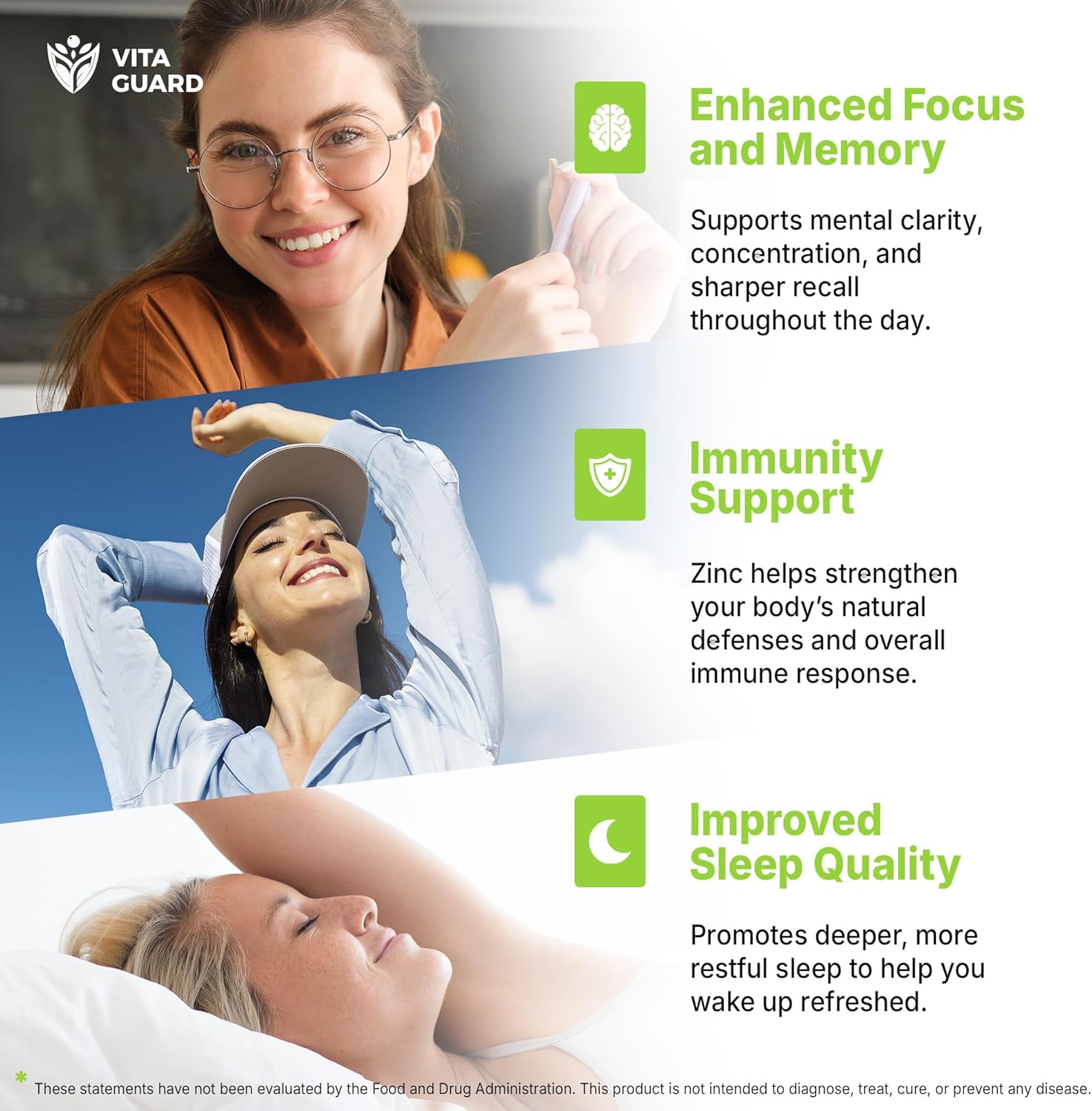 VITA GUARD

Enhanced Focus and Memory

Supports mental clarity, concentration, and sharper recall throughout the day.

Immunity Support

Zinc helps strengthen your body's natural defenses and overall immune response.

Improved Sleep Quality

Promotes deeper, more restful sleep to help you wake up refreshed.

* These statements have not been evaluated by the Food and Drug Administration. This product is not intended to diagnose, treat, cure, or prevent any disease.